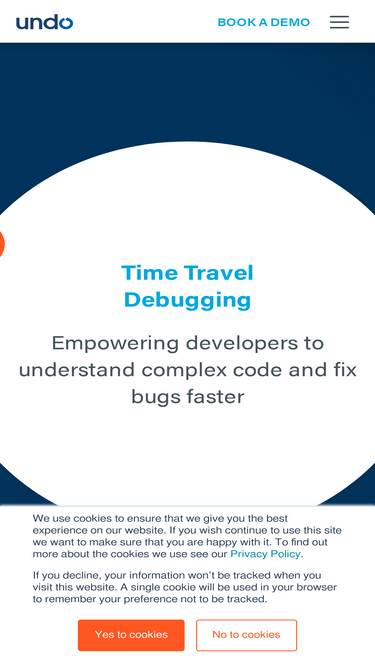 undo

BOOK A DEMO

Time Travel Debugging

Empowering developers to understand complex code and fix bugs faster

We use cookies to ensure that we give you the best experience on our website. If you wish continue to use this site we want to make sure that you are happy with it. To find out more about the cookies we use see our Privacy Policy.

If you decline, your information won't be tracked when you visit this website. A single cookie will be used in your browser to remember your preference not to be tracked.

Yes to cookies

No to cookies